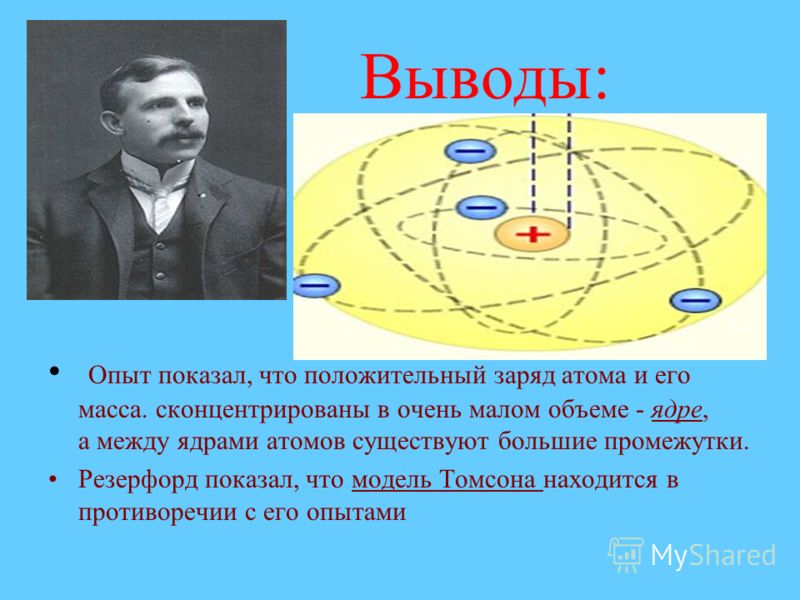 Выводы:

−
−
+
−
−

• Опыт показал, что положительный заряд атома и его масса. сконцентрированы в очень малом объеме - ядре, а между ядрами атомов существуют большие промежутки.

• Резерфорд показал, что модель Томсона находится в противоречии с его опытами

MyShared